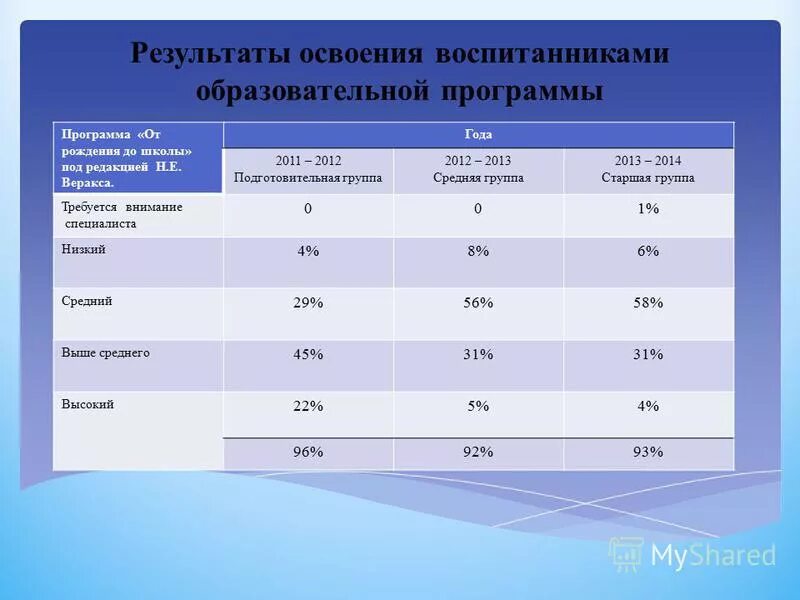 Результаты освоения воспитанниками образовательной программы

| Программа «От рождения до школы» под редакцией Н.Е. Веракса. | Года | | |
|---|---|---|---|
| | 2011 – 2012 Подготовительная группа | 2012 – 2013 Средняя группа | 2013 – 2014 Старшая группа |
| Требуется внимание специалиста | 0 | 0 | 1% |
| Низкий | 4% | 8% | 6% |
| Средний | 29% | 56% | 58% |
| Выше среднего | 45% | 31% | 31% |
| Высокий | 22% | 5% | 4% |
| | 96% | 92% | 93% |

MyShared